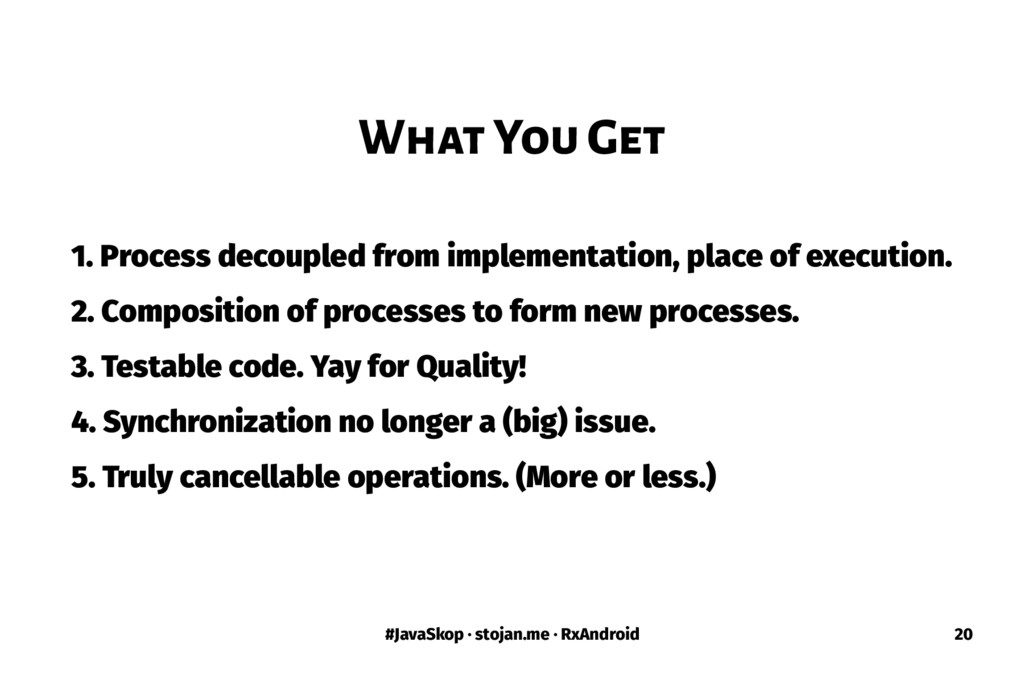 What You Get

1. Process decoupled from implementation, place of execution.

2. Composition of processes to form new processes.

3. Testable code. Yay for Quality!

4. Synchronization no longer a (big) issue.

5. Truly cancellable operations. (More or less.)

#JavaSkop · stojan.me · RxAndroid

20